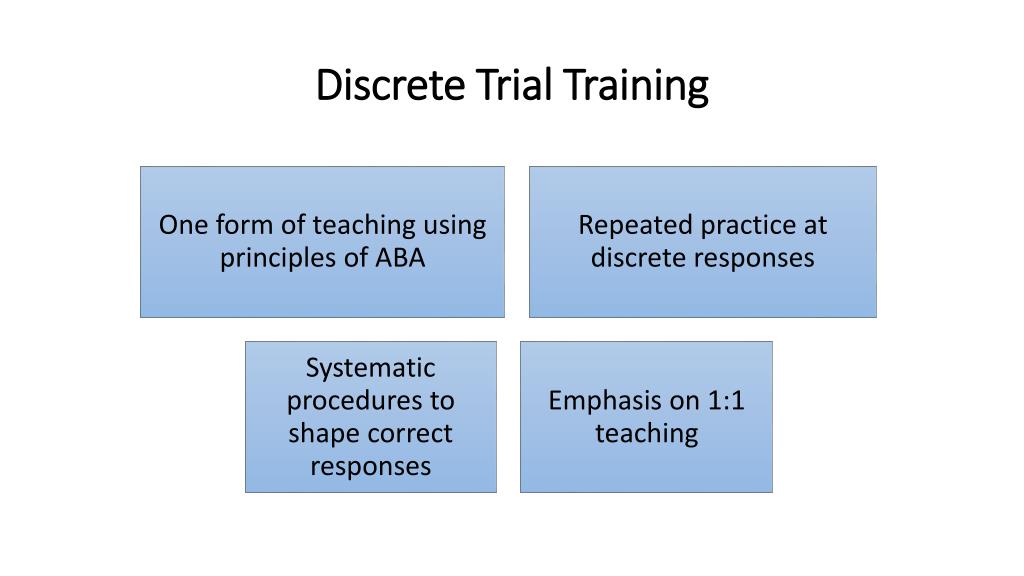 Discrete Trial Training

One form of teaching using principles of ABA

Repeated practice at discrete responses

Systematic procedures to shape correct responses

Emphasis on 1:1 teaching